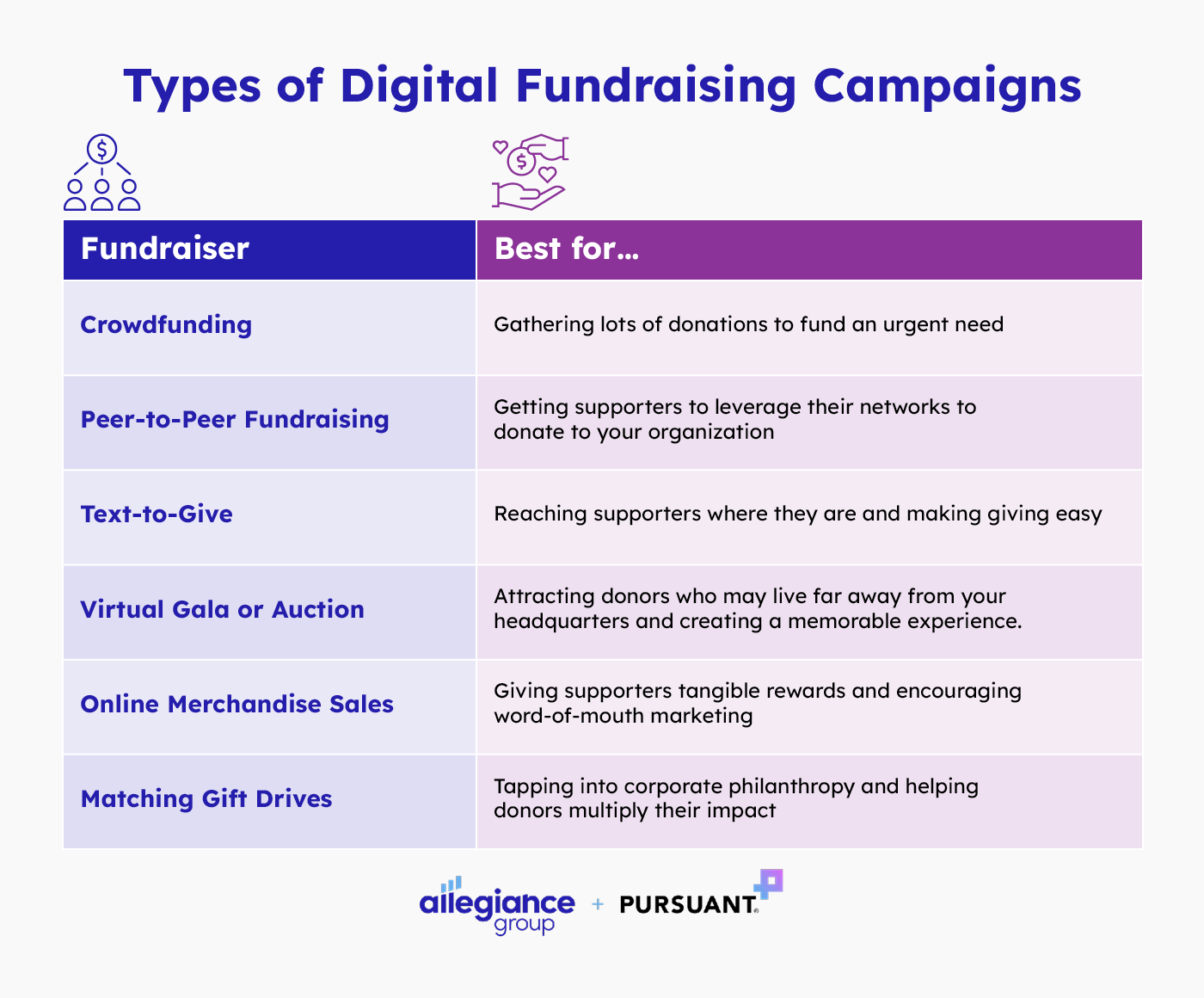 Types of Digital Fundraising Campaigns

| Fundraiser | Best for... |
|---|---|
| Crowdfunding | Gathering lots of donations to fund an urgent need |
| Peer-to-Peer Fundraising | Getting supporters to leverage their networks to donate to your organization |
| Text-to-Give | Reaching supporters where they are and making giving easy |
| Virtual Gala or Auction | Attracting donors who may live far away from your headquarters and creating a memorable experience. |
| Online Merchandise Sales | Giving supporters tangible rewards and encouraging word-of-mouth marketing |
| Matching Gift Drives | Tapping into corporate philanthropy and helping donors multiply their impact |

allegiance group + PURSUANT